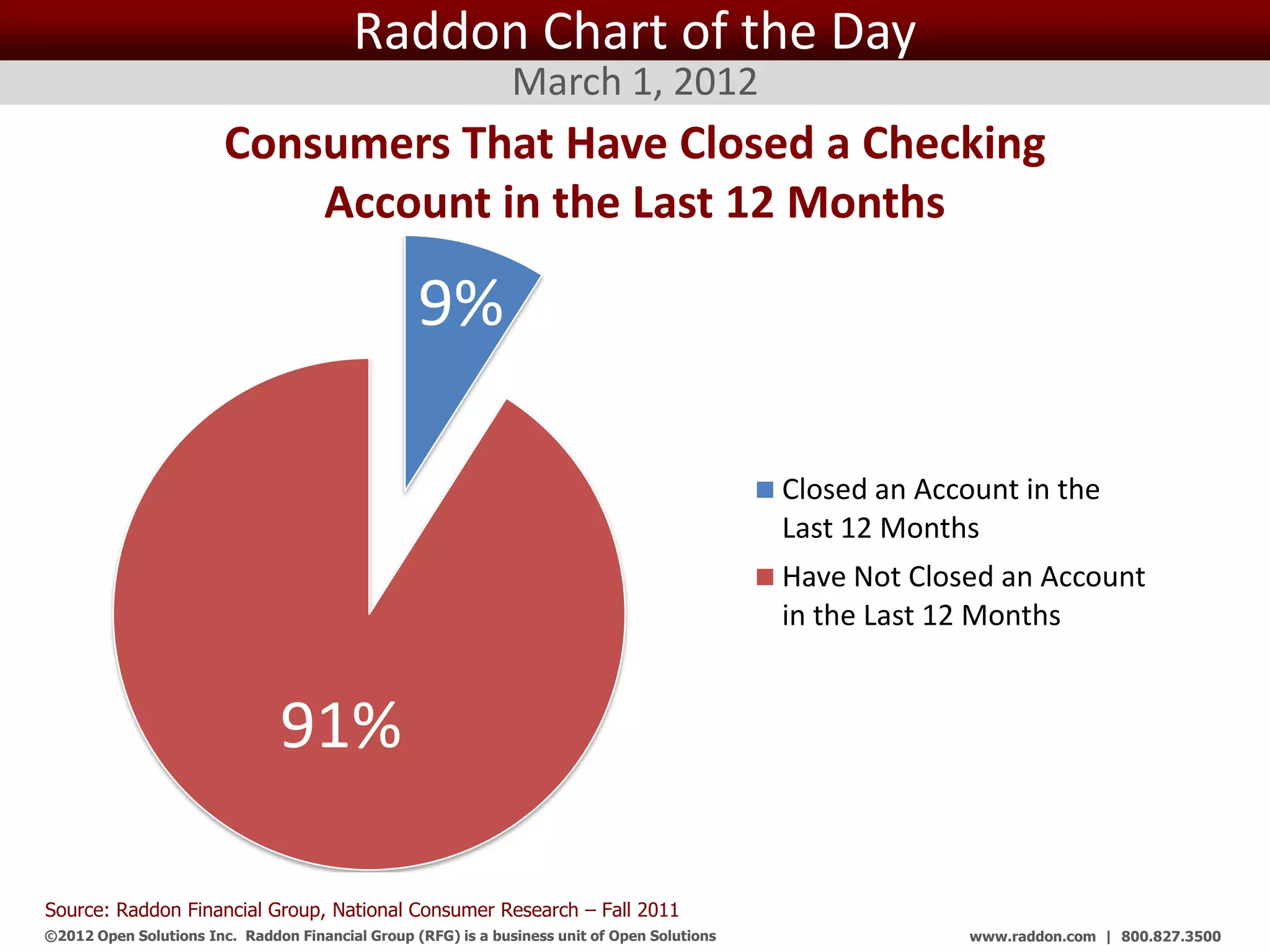 Raddon Chart of the Day

March 1, 2012

Consumers That Have Closed a Checking Account in the Last 12 Months

9%

91%

Closed an Account in the Last 12 Months

Have Not Closed an Account in the Last 12 Months

Source: Raddon Financial Group, National Consumer Research – Fall 2011

©2012 Open Solutions Inc. Raddon Financial Group (RFG) is a business unit of Open Solutions

www.raddon.com | 800.827.3500